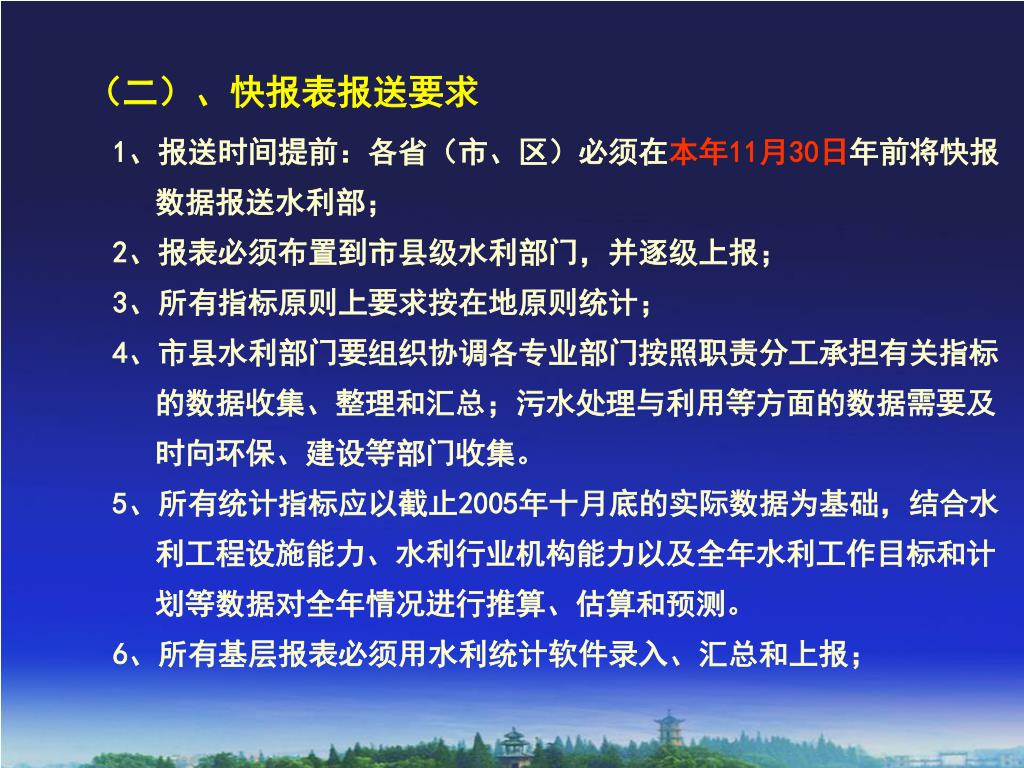 （二）、快报表报送要求

1、报送时间提前：各省（市、区）必须在本年11月30日年前将快报数据报送水利部；

2、报表必须布置到市县级水利部门，并逐级上报；

3、所有指标原则上要求按在地原则统计；

4、市县水利部门要组织协调各专业部门按照职责分工承担有关指标的数据收集、整理和汇总；污水处理与利用等方面的数据需要及时向环保、建设等部门收集。

5、所有统计指标应以截止2005年十月底的实际数据为基础，结合水利工程设施能力、水利行业机构能力以及全年水利工作目标和计划等数据对全年情况进行推算、估算和预测。

6、所有基层报表必须用水利统计软件录入、汇总和上报；